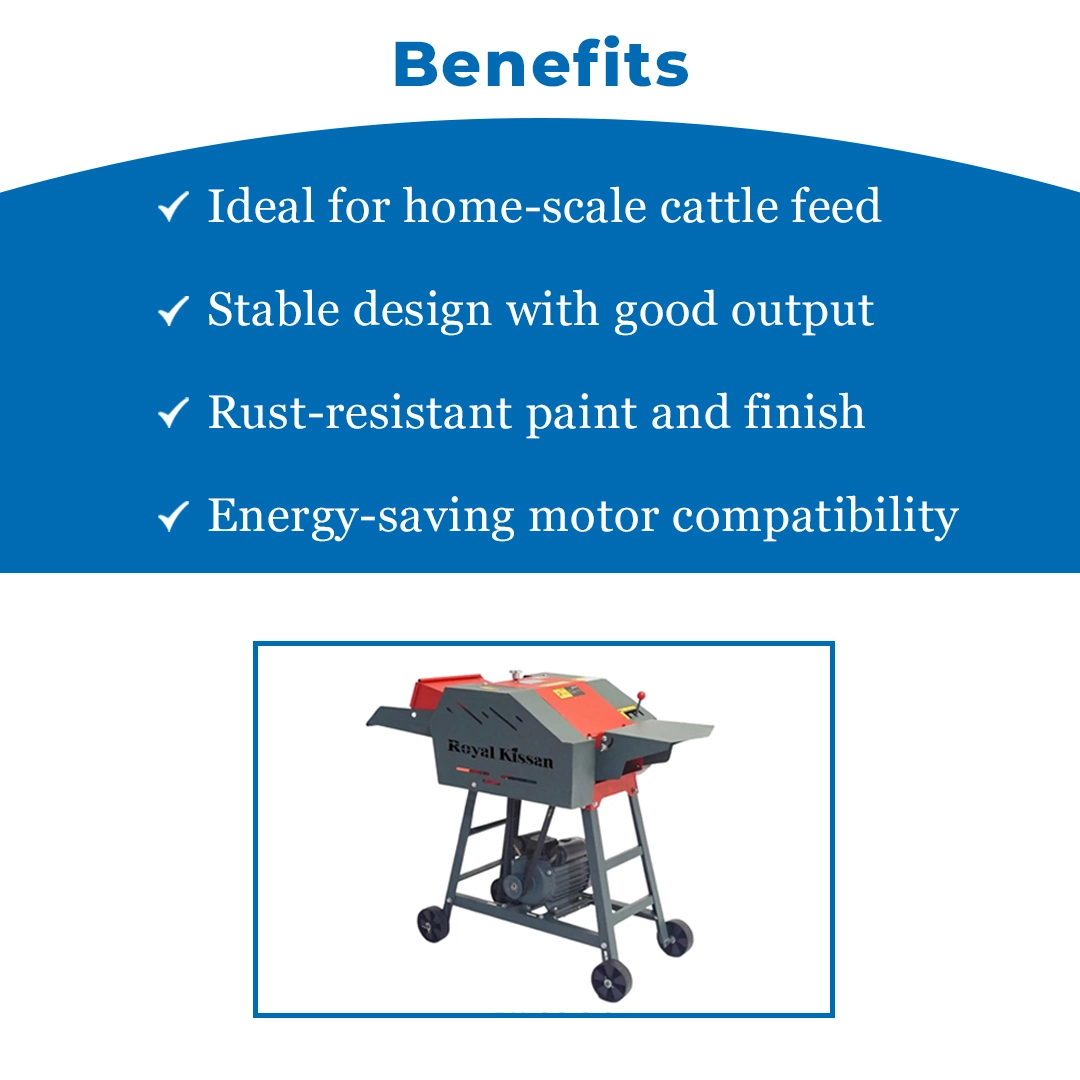 Benefits

✓ Ideal for home-scale cattle feed

✓ Stable design with good output

✓ Rust-resistant paint and finish

✓ Energy-saving motor compatibility

Royal Kissan